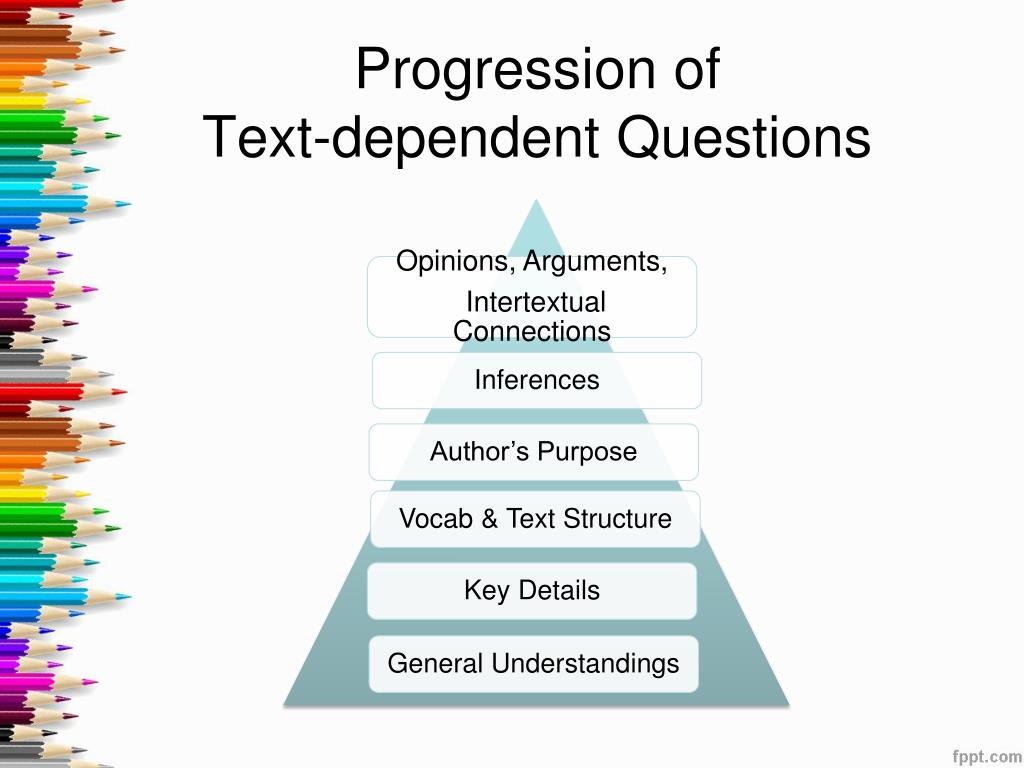 Progression of
Text-dependent Questions

Opinions, Arguments, Intertextual Connections

Inferences

Author’s Purpose

Vocab & Text Structure

Key Details

General Understandings

fppt.com